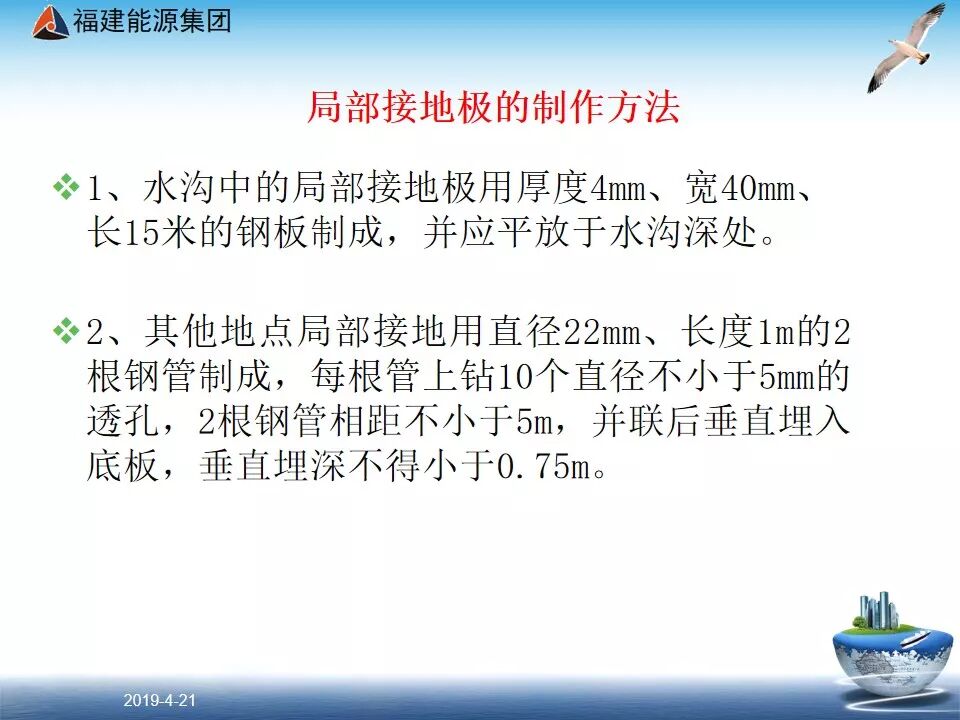 福建能源集团

局部接地极的制作方法

❖1、水沟中的局部接地极用厚度4mm、宽40mm、长15米的钢板制成，并应平放于水沟深处。

❖2、其他地点局部接地用直径22mm、长度1m的2根钢管制成，每根管上钻10个直径不小于5mm的透孔，2根钢管相距不小于5m，并联后垂直埋入底板，垂直埋深不得小于0.75m。

2019-4-21